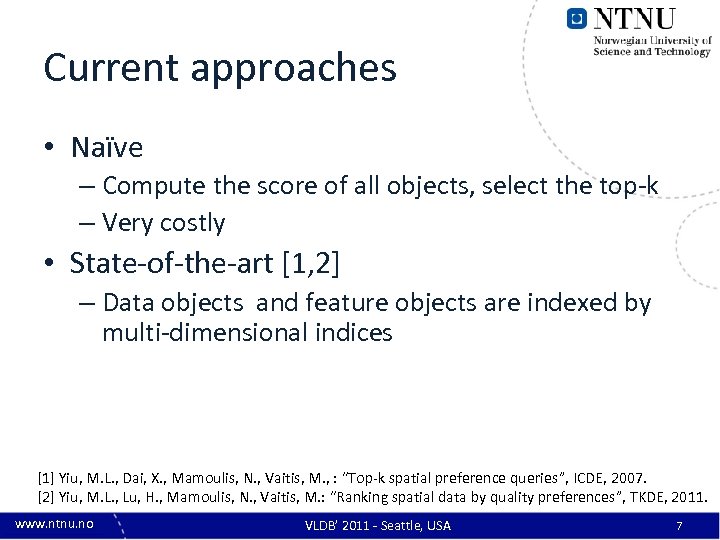 NTNU
Norwegian University of Science and Technology

Current approaches

• Naïve
– Compute the score of all objects, select the top-k
– Very costly
• State-of-the-art [1,2]
– Data objects and feature objects are indexed by multi-dimensional indices

[1] Yiu, M.L., Dai, X., Mamoulis, N., Vaitis, M., : "Top-k spatial preference queries", ICDE, 2007.
[2] Yiu, M.L., Lu, H., Mamoulis, N., Vaitis, M.: "Ranking spatial data by quality preferences", TKDE, 2011.

www.ntnu.no
VLDB' 2011 - Seattle, USA
7